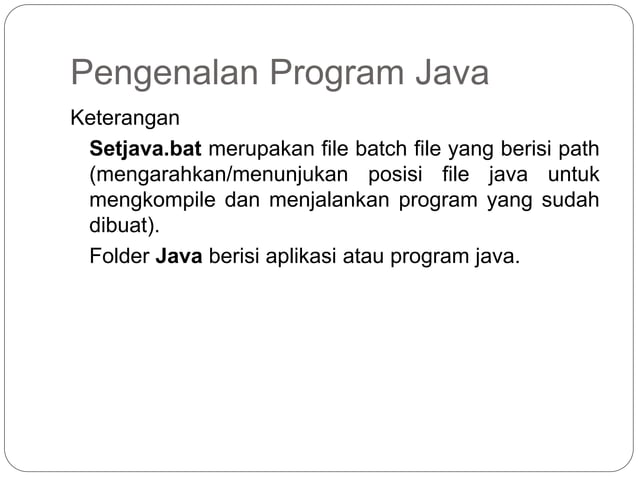 Pengenalan Program Java

Keterangan

Setjava.bat merupakan file batch file yang berisi path (mengarahkan/menunjukan posisi file java untuk mengkompile dan menjalankan program yang sudah dibuat).

Folder Java berisi aplikasi atau program java.